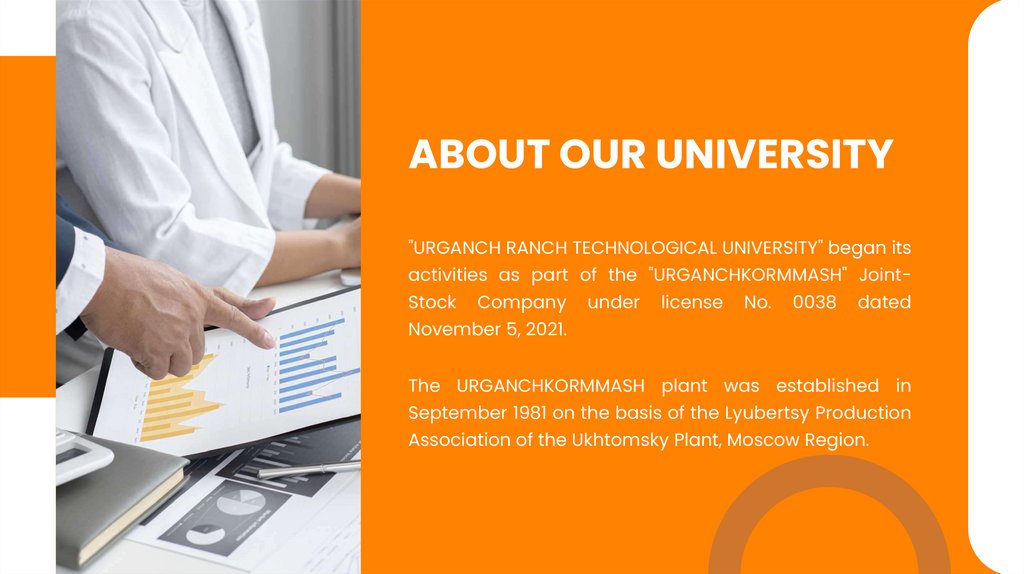 ABOUT OUR UNIVERSITY

"URGANCH RANCH TECHNOLOGICAL UNIVERSITY" began its activities as part of the "URGANCHKORMMASH" Joint-Stock Company under license No. 0038 dated November 5, 2021.

The URGANCHKORMMASH plant was established in September 1981 on the basis of the Lyubertsy Production Association of the Ukhtomsky Plant, Moscow Region.